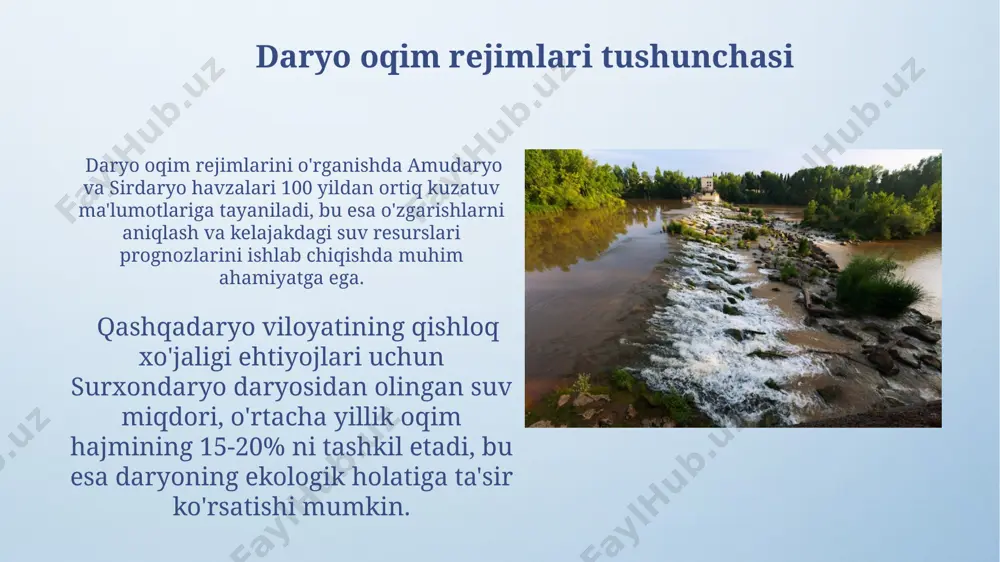 Daryo oqim rejimlari tushunchasi

Daryo oqim rejimlarini o'rganishda Amudaryo va Sirdaryo havzalari 100 yildan ortiq kuzatuv ma'lumotlariga tayaniladi, bu esa o'zgarishlarni aniqlash va kelajakdagi suv resurslari prognozlarini ishlab chiqishda muhim ahamiyatga ega.

Qashqadaryo viloyatining qishloq xo'jaligi ehtiyojlari uchun Surxondaryo daryosidan olingan suv miqdori, o'rtacha yillik oqim hajmining 15-20% ni tashkil etadi, bu esa daryoning ekologik holatiga ta'sir ko'rsatishi mumkin.

FaylHub.uz FaylHub.uz FaylHub.uz FaylHub.uz FaylHub.uz FaylHub.uz